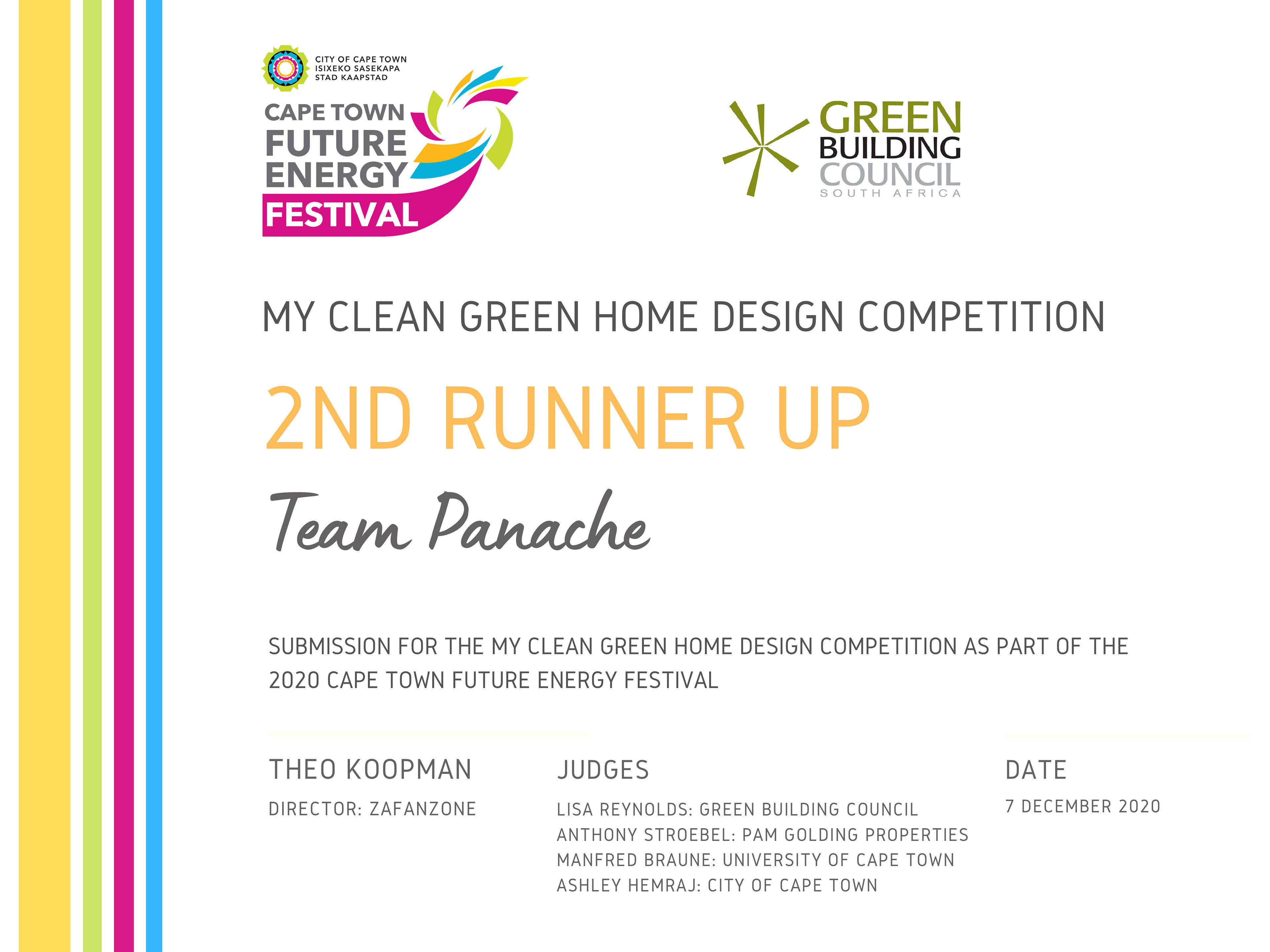 CITY OF CAPE TOWN
ISIXEKO SASEKAPA
STAD KAAPSTAD

CAPE TOWN
FUTURE
ENERGY
FESTIVAL

GREEN
BUILDING
COUNCIL
SOUTH AFRICA

MY CLEAN GREEN HOME DESIGN COMPETITION

2ND RUNNER UP

Team Panache

SUBMISSION FOR THE MY CLEAN GREEN HOME DESIGN COMPETITION AS PART OF THE 2020 CAPE TOWN FUTURE ENERGY FESTIVAL

THEO KOOPMAN
DIRECTOR: ZAFANZONE

JUDGES
LISA REYNOLDS: GREEN BUILDING COUNCIL
ANTHONY STROEBEL: PAM GOLDING PROPERTIES
MANFRED BRAUNE: UNIVERSITY OF CAPE TOWN
ASHLEY HEMRAJ: CITY OF CAPE TOWN

DATE
7 DECEMBER 2020